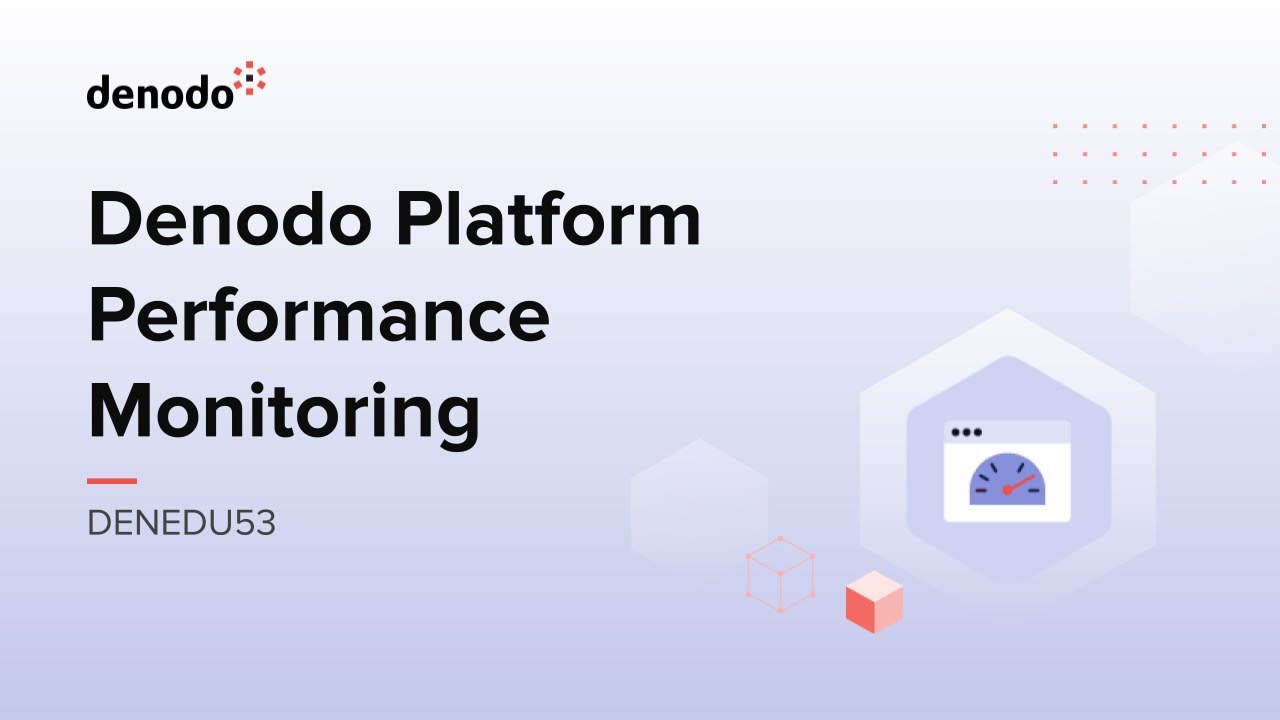 denodo

Denodo Platform Performance Monitoring

DENEDU53